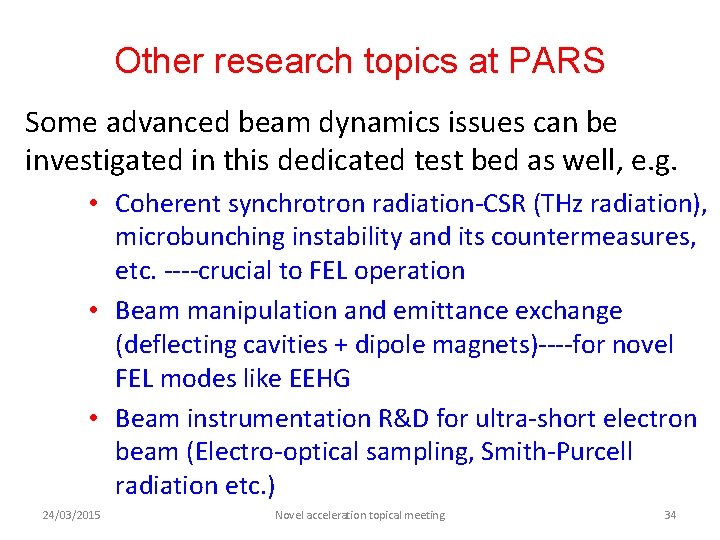 Other research topics at PARS

Some advanced beam dynamics issues can be investigated in this dedicated test bed as well, e.g.

• Coherent synchrotron radiation-CSR (THz radiation), microbunching instability and its countermeasures, etc. ----crucial to FEL operation
• Beam manipulation and emittance exchange (deflecting cavities + dipole magnets)----for novel FEL modes like EEHG
• Beam instrumentation R&D for ultra-short electron beam (Electro-optical sampling, Smith-Purcell radiation etc.)

24/03/2015 Novel acceleration topical meeting 34